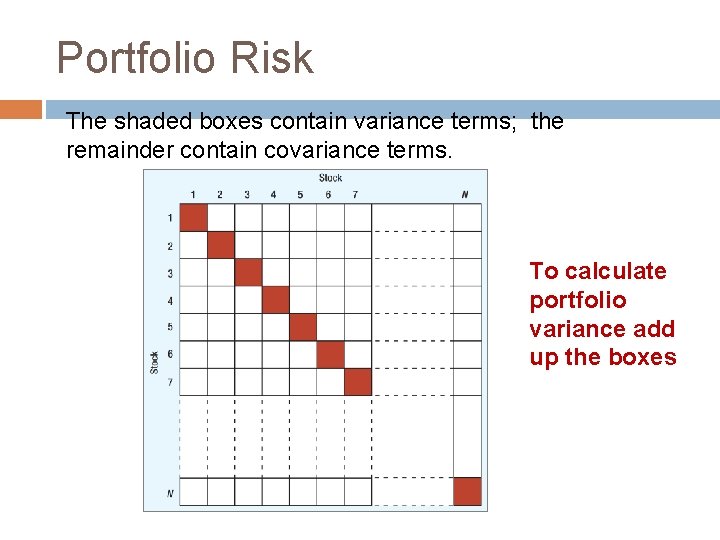 Portfolio Risk

The shaded boxes contain variance terms;  the remainder contain covariance terms.

Stock

1 2 3 4 5 6 7 N

Stock

1
2
3
4
5
6
7
N

To calculate portfolio variance add up the boxes